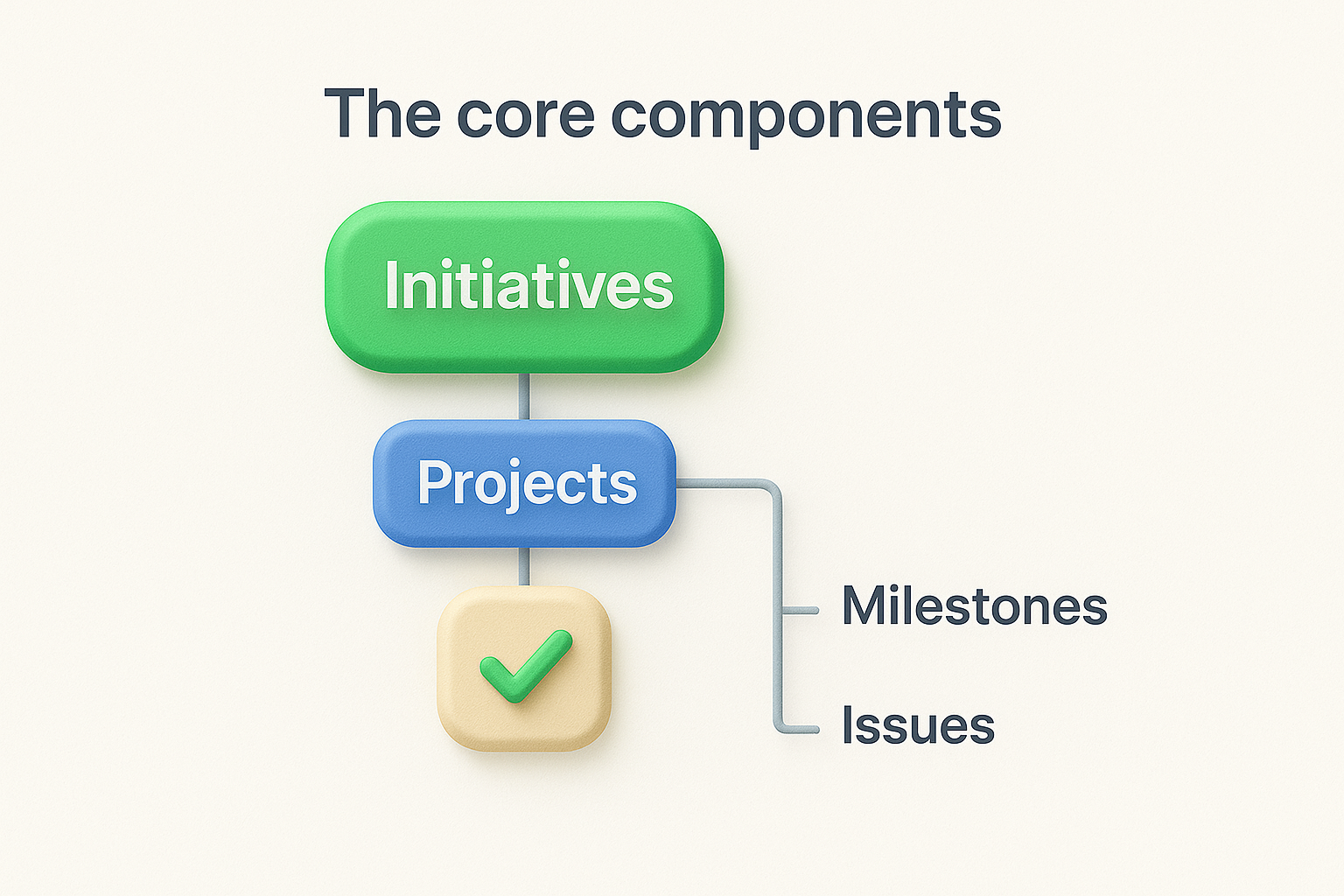 The core components

Initiatives

Projects

Milestones

Issues